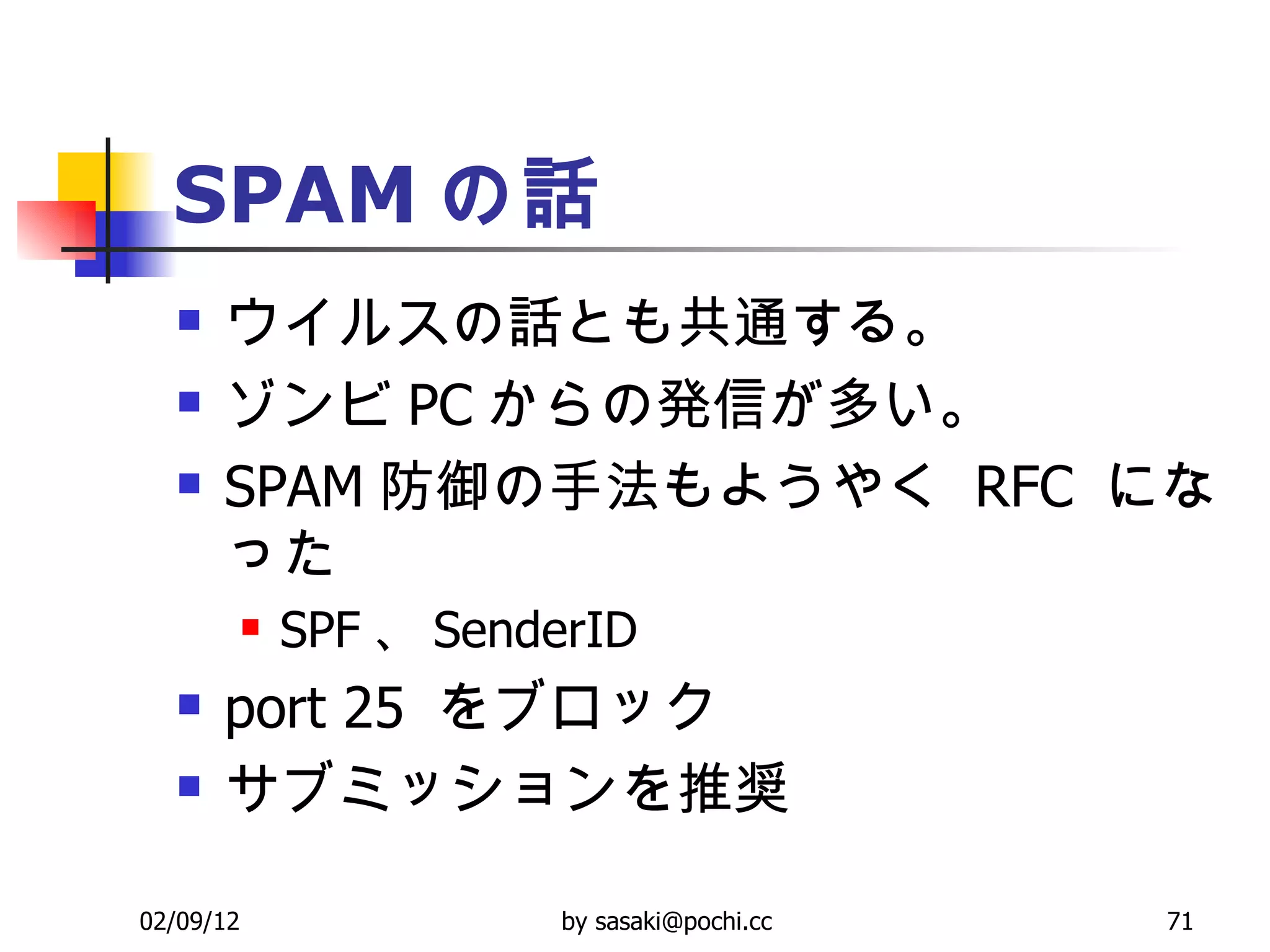 SPAM の話

ウイルスの話とも共通する。

ゾンビ PC からの発信が多い。

SPAM 防御の手法もようやく RFC になった

SPF 、 SenderID

port 25 をブロック

サブミッションを推奨

02/09/12

by sasaki@pochi.cc

71